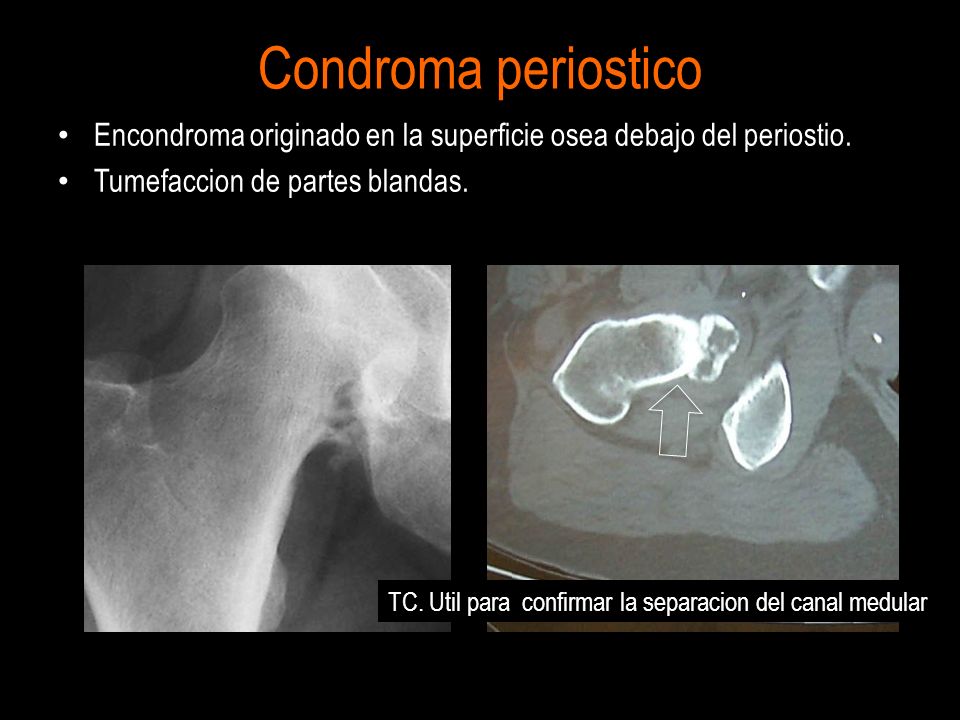 Condroma periostico

• Encondroma originado en la superficie osea debajo del periostio.
• Tumefaccion de partes blandas.

TC. Util para confirmar la separacion del canal medular